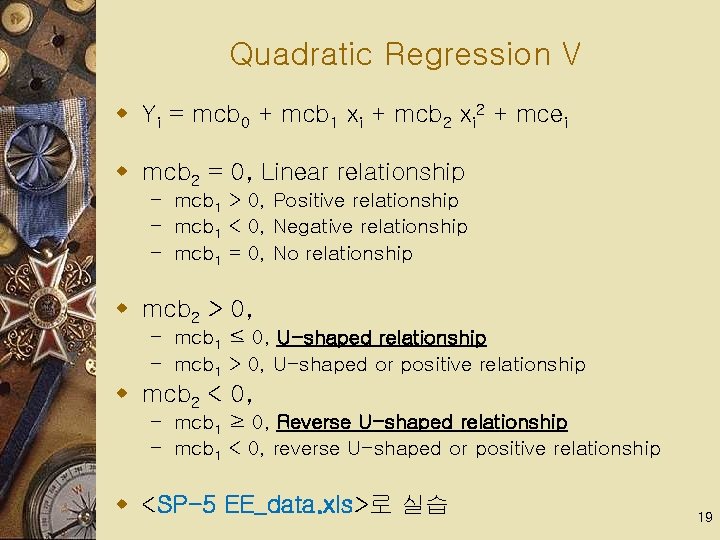 Quadratic Regression V

$Y_i = mcb_0 + mcb_1 x_i + mcb_2 x_i^2 + mce_i$

$mcb_2 = 0$, Linear relationship
– $mcb_1 > 0$, Positive relationship
– $mcb_1 < 0$, Negative relationship
– $mcb_1 = 0$, No relationship

$mcb_2 > 0$,
– $mcb_1 \leq 0$, U-shaped relationship
– $mcb_1 > 0$, U-shaped or positive relationship

$mcb_2 < 0$,
– $mcb_1 \geq 0$, Reverse U-shaped relationship
– $mcb_1 < 0$, reverse U-shaped or positive relationship

<SP-5 EE_data.xls>로 실습

19